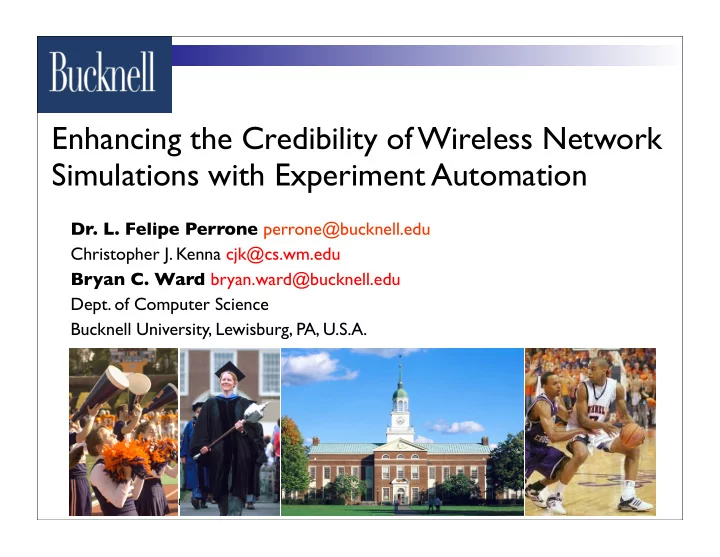 Bucknell

Enhancing the Credibility of Wireless Network Simulations with Experiment Automation

Dr. L. Felipe Perrone perrone@bucknell.edu
Christopher J. Kenna cjk@cs.wm.edu
Bryan C. Ward bryan.ward@bucknell.edu
Dept. of Computer Science
Bucknell University, Lewisburg, PA, U.S.A.